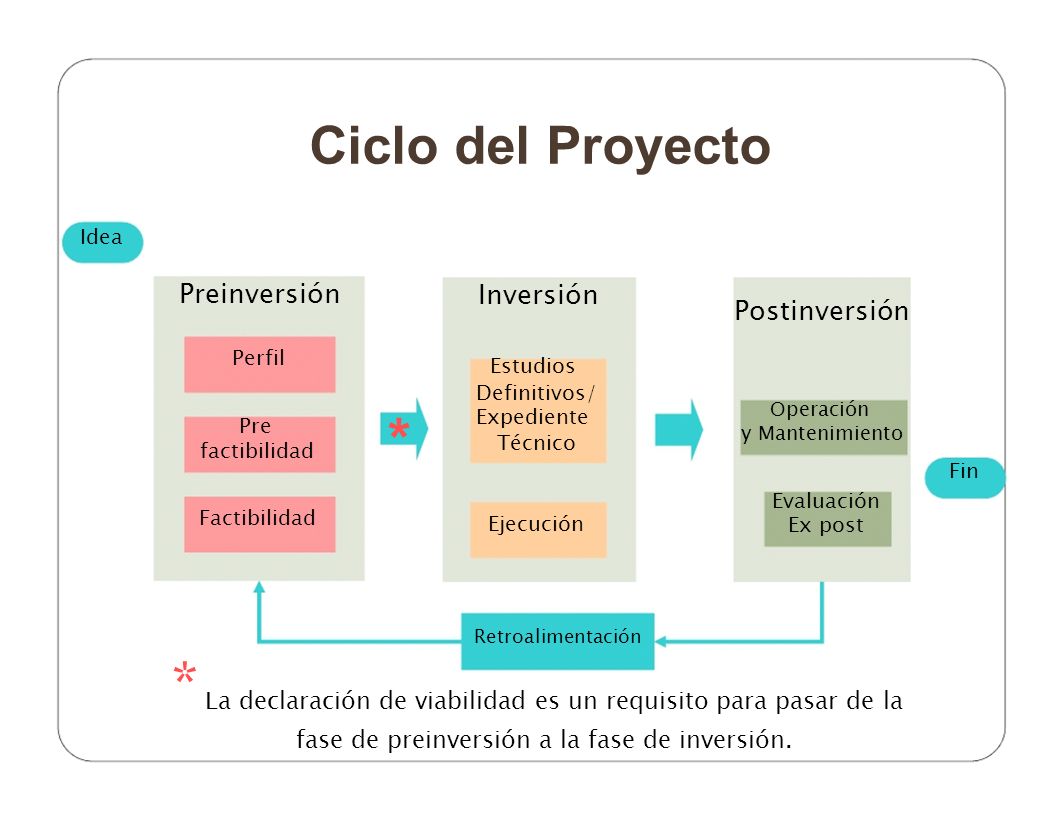 Ciclo del Proyecto

Idea

Preinversión

Perfil

Pre factibilidad

Factibilidad

*

Inversión

Estudios Definitivos/ Expediente Técnico

Ejecución

Postinversión

Operación y Mantenimiento

Evaluación Ex post

Fin

Retroalimentación

* La declaración de viabilidad es un requisito para pasar de la fase de preinversión a la fase de inversión.